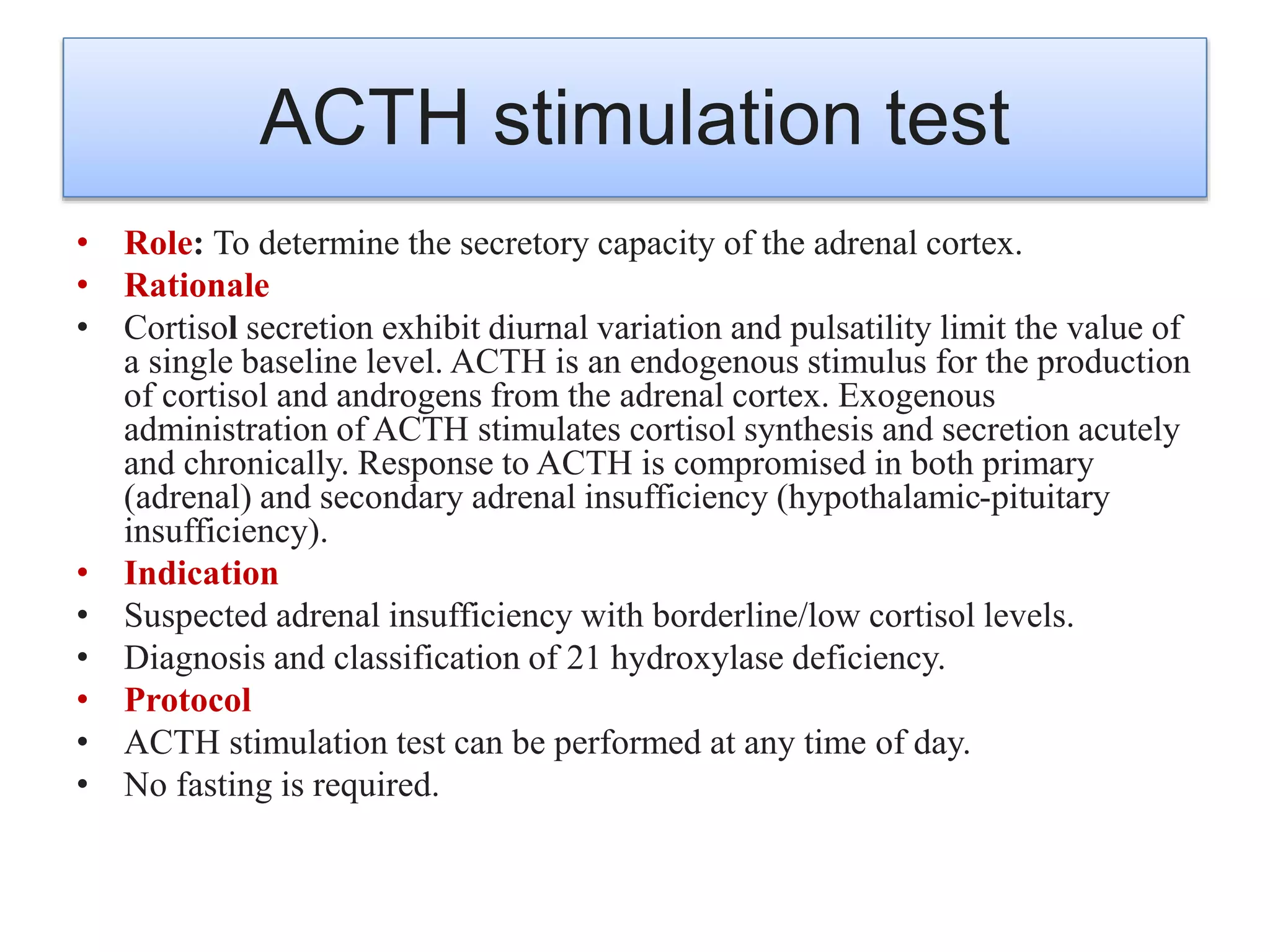 ACTH stimulation test

• Role: To determine the secretory capacity of the adrenal cortex.
• Rationale
• Cortisol secretion exhibit diurnal variation and pulsatility limit the value of a single baseline level. ACTH is an endogenous stimulus for the production of cortisol and androgens from the adrenal cortex. Exogenous administration of ACTH stimulates cortisol synthesis and secretion acutely and chronically. Response to ACTH is compromised in both primary (adrenal) and secondary adrenal insufficiency (hypothalamic-pituitary insufficiency).
• Indication
• Suspected adrenal insufficiency with borderline/low cortisol levels.
• Diagnosis and classification of 21 hydroxylase deficiency.
• Protocol
• ACTH stimulation test can be performed at any time of day.
• No fasting is required.